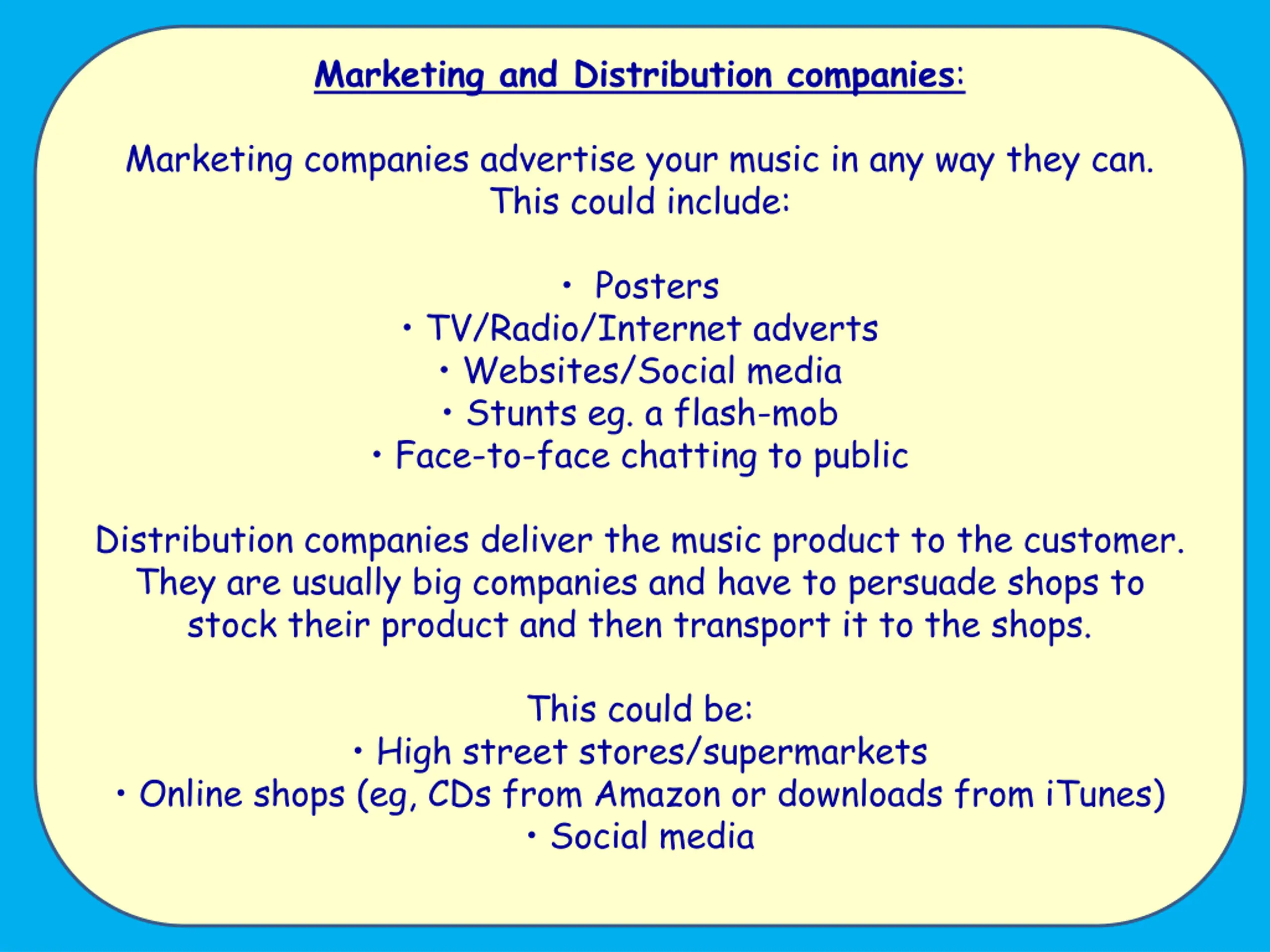 Marketing and Distribution companies:

Marketing companies advertise your music in any way they can. This could include:

• Posters
• TV/Radio/Internet adverts
• Websites/Social media
• Stunts eg. a flash-mob
• Face-to-face chatting to public

Distribution companies deliver the music product to the customer. They are usually big companies and have to persuade shops to stock their product and then transport it to the shops.

This could be:
• High street stores/supermarkets
• Online shops (eg, CDs from Amazon or downloads from iTunes)
• Social media